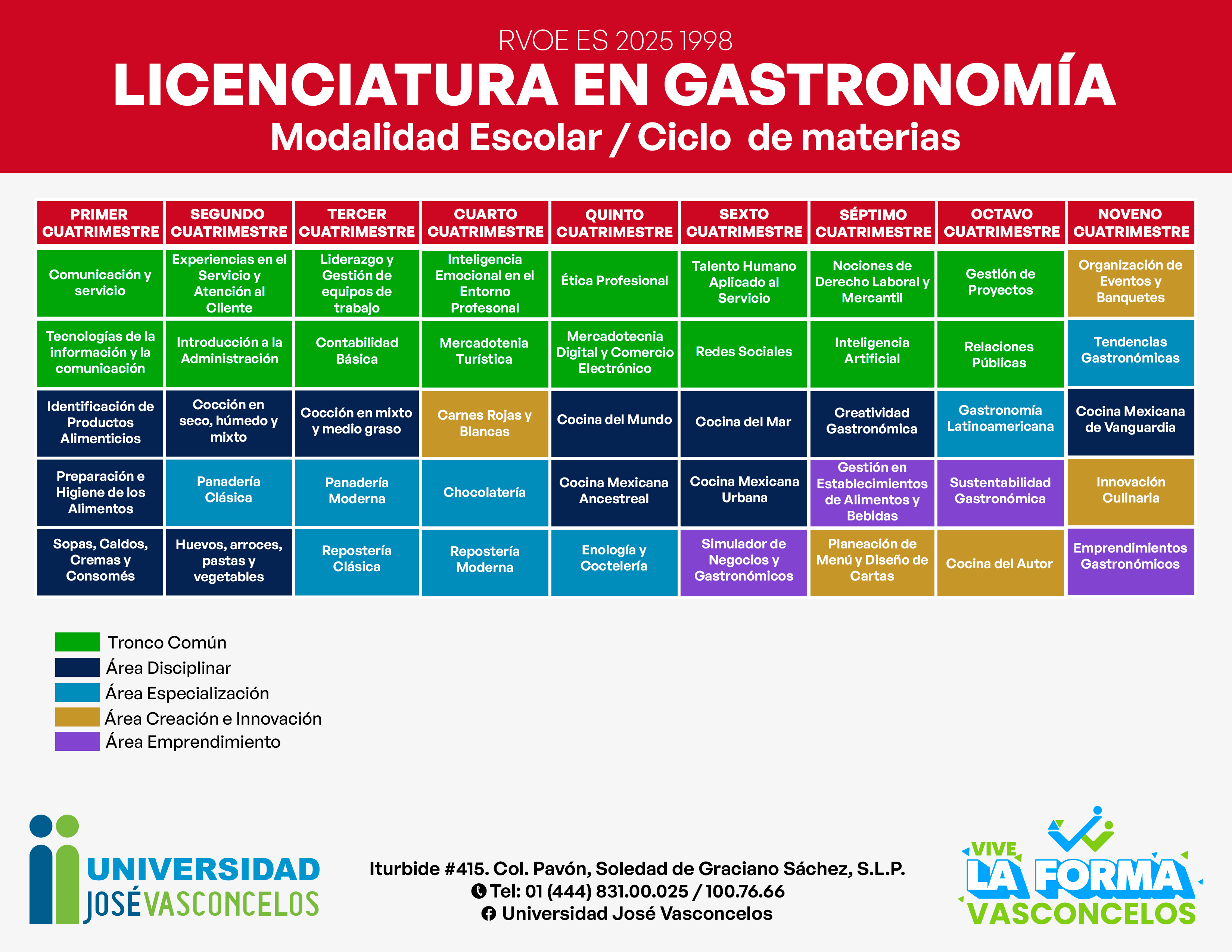 RVOE ES 2025 1998
LICENCIATURA EN GASTRONOMÍA
Modalidad Escolar / Ciclo de materias

| PRIMER CUATRIMESTRE | SEGUNDO CUATRIMESTRE | TERCER CUATRIMESTRE | CUARTO CUATRIMESTRE | QUINTO CUATRIMESTRE | SEXTO CUATRIMESTRE | SÉPTIMO CUATRIMESTRE | OCTAVO CUATRIMESTRE | NOVENO CUATRIMESTRE |
|---|---|---|---|---|---|---|---|---|
| Comunicación y servicio | Experiencias en el Servicio y Atención al Cliente | Liderazgo y Gestión de equipos de trabajo | Inteligencia Emocional en el Entorno Profesonal | Ética Profesional | Talento Humano Aplicado al Servicio | Nociones de Derecho Laboral y Mercantil | Gestión de Proyectos | Organización de Eventos y Banquetes |
| Tecnologías de la información y la comunicación | Introducción a la Administración | Contabilidad Básica | Mercadotenia Turística | Mercadotecnia Digital y Comercio Electrónico | Redes Sociales | Inteligencia Artificial | Relaciones Públicas | Tendencias Gastronómicas |
| Identificación de Productos Alimenticios | Cocción en seco, húmedo y mixto | Cocción en mixto y medio graso | Carnes Rojas y Blancas | Cocina del Mundo | Cocina del Mar | Creatividad Gastronómica | Gastronomía Latinoamericana | Cocina Mexicana de Vanguardia |
| Preparación e Higiene de los Alimentos | Panadería Clásica | Panadería Moderna | Chocolatería | Cocina Mexicana Ancestreal | Cocina Mexicana Urbana | Gestión en Establecimientos de Alimentos y Bebidas | Sustentabilidad Gastronómica | Innovación Culinaria |
| Sopas, Caldos, Cremas y Consomés | Huevos, arroces, pastas y vegetables | Repostería Clásica | Repostería Moderna | Enología y Coctelería | Simulador de Negocios y Gastronómicos | Planeación de Menú y Diseño de Cartas | Cocina del Autor | Emprendimientos Gastronómicos |

Tronco Común
Área Disciplinar
Área Especialización
Área Creación e Innovación
Área Emprendimiento

UNIVERSIDAD JOSÉ VASCONCELOS

Iturbide #415. Col. Pavón, Soledad de Graciano Sáchez, S.L.P.
Tel: 01 (444) 831.00.025 / 100.76.66
Universidad José Vasconcelos

VIVE LA FORMA VASCONCELOS